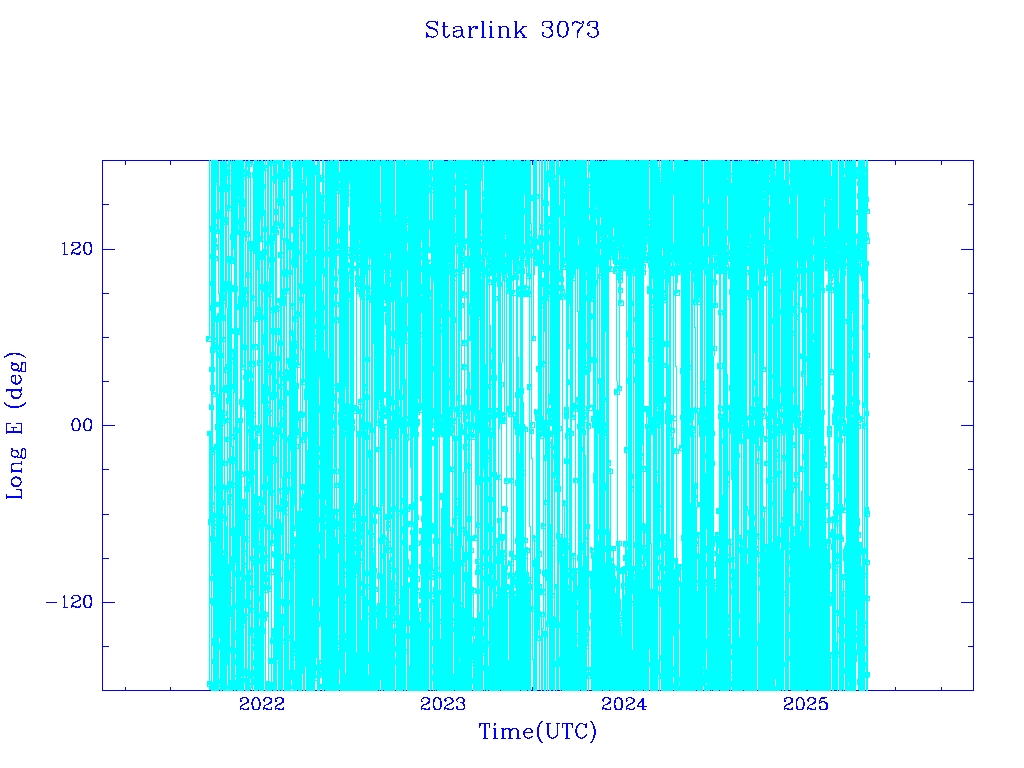 Starlink 3073

Long E (deg)

120

00

−120

2022

2023

2024

2025

Time(UTC)